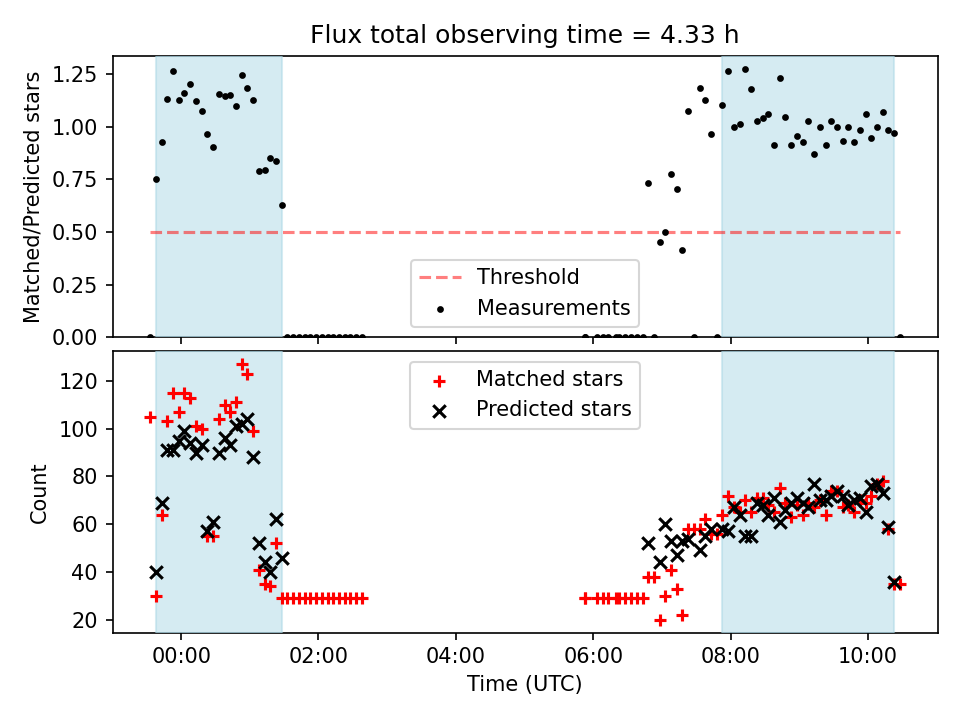 Flux total observing time = 4.33 h

Matched/Predicted stars

1.25
1.00
0.75
0.50
0.25
0.00

Threshold
Measurements

Count

120
100
80
60
40
20

Matched stars
Predicted stars

00:00
02:00
04:00
06:00
08:00
10:00

Time (UTC)